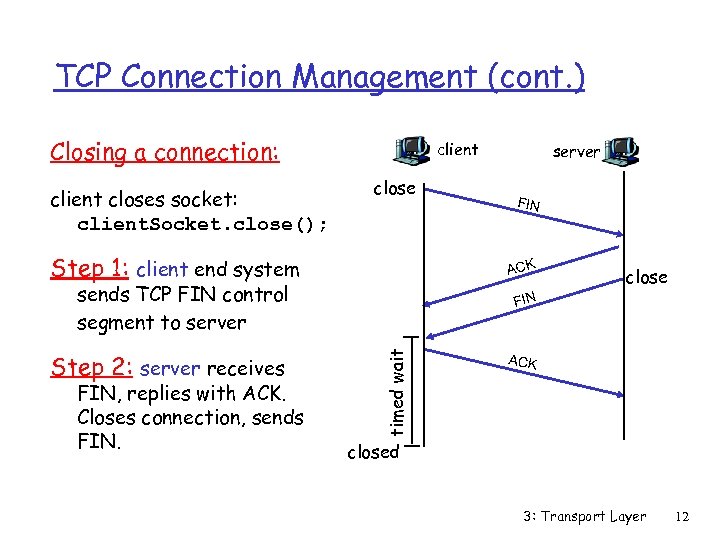 TCP Connection Management (cont.)

Closing a connection:

client closes socket:
clientSocket.close();

Step 1: client end system sends TCP FIN control segment to server

Step 2: server receives FIN, replies with ACK. Closes connection, sends FIN.

client

server

close

FIN

ACK

close

FIN

ACK

timed wait

closed

3: Transport Layer 12